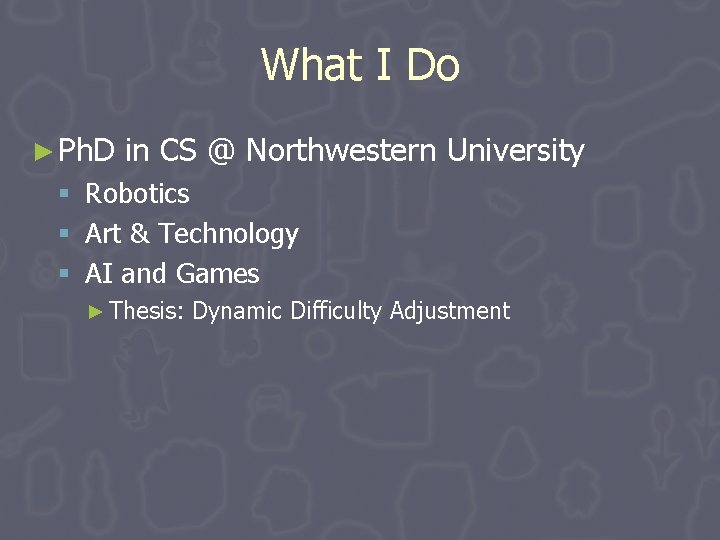 What I Do

► PhD in CS @ Northwestern University
▪ Robotics
▪ Art & Technology
▪ AI and Games
► Thesis: Dynamic Difficulty Adjustment